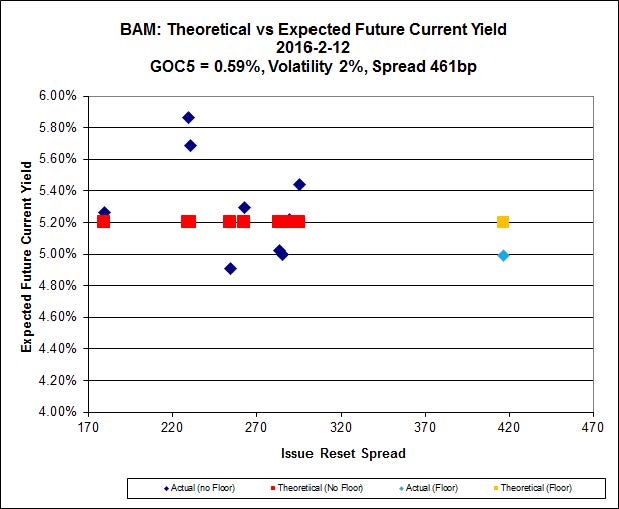 BAM: Theoretical vs Expected Future Current Yield
2016-2-12
GOC5 = 0.59%, Volatility 2%, Spread 461bp

Expected Future Current Yield

6.00%
5.80%
5.60%
5.40%
5.20%
5.00%
4.80%
4.60%
4.40%
4.20%
4.00%

170 220 270 320 370 420 470

Issue Reset Spread

Actual (no Floor) Theoretical (No Floor) Actual (Floor) Theoretical (Floor)